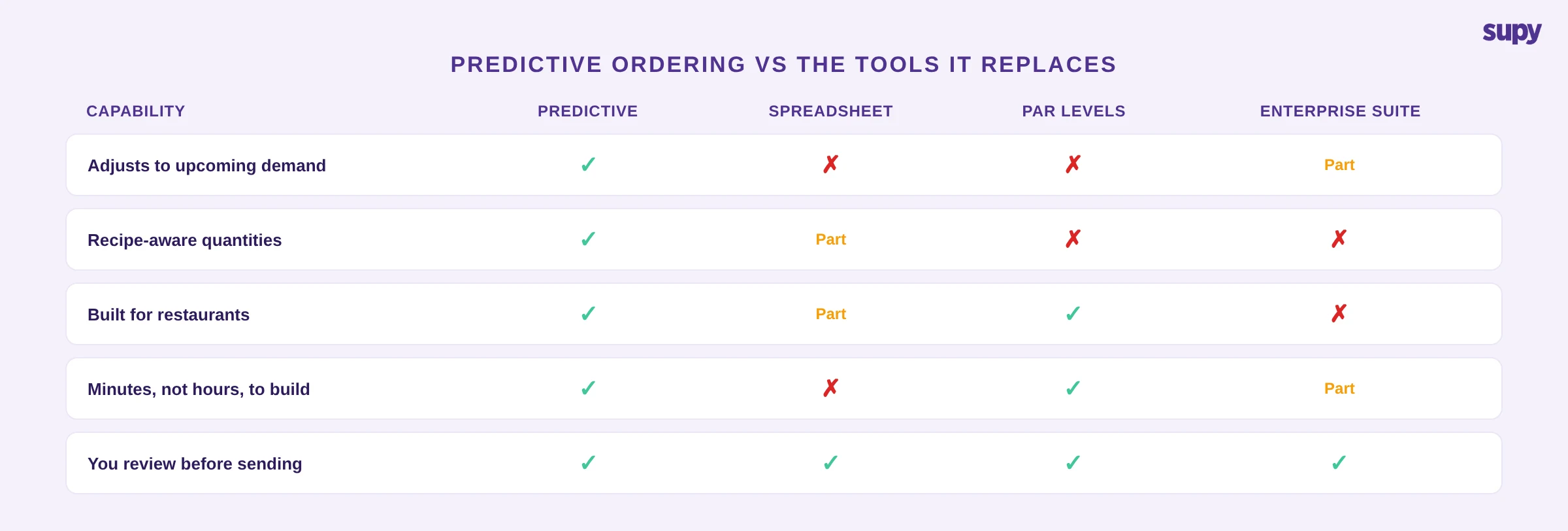 supy

PREDICTIVE ORDERING VS THE TOOLS IT REPLACES

| CAPABILITY | PREDICTIVE | SPREADSHEET | PAR LEVELS | ENTERPRISE SUITE |
|---|---|---|---|---|
| Adjusts to upcoming demand | ✓ | ✗ | ✗ | Part |
| Recipe-aware quantities | ✓ | Part | ✗ | ✗ |
| Built for restaurants | ✓ | Part | ✓ | ✗ |
| Minutes, not hours, to build | ✓ | ✗ | ✓ | Part |
| You review before sending | ✓ | ✓ | ✓ | ✓ |